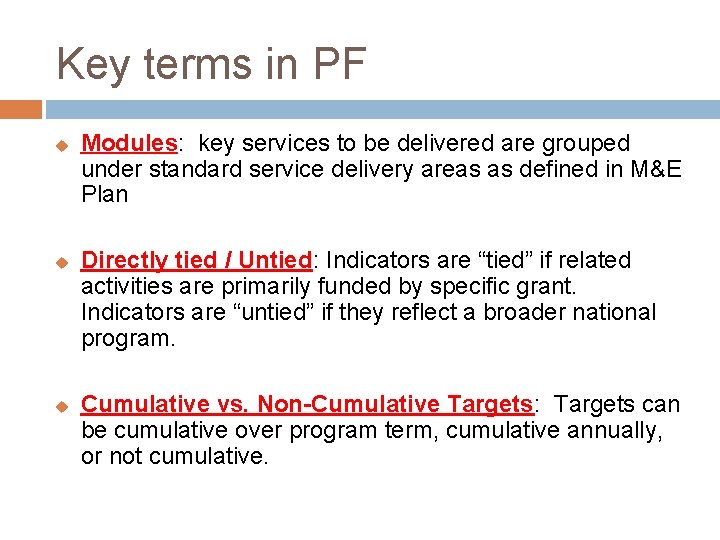 Key terms in PF

Modules: key services to be delivered are grouped under standard service delivery areas as defined in M&E Plan

Directly tied / Untied: Indicators are “tied” if related activities are primarily funded by specific grant. Indicators are “untied” if they reflect a broader national program.

Cumulative vs. Non-Cumulative Targets: Targets can be cumulative over program term, cumulative annually, or not cumulative.